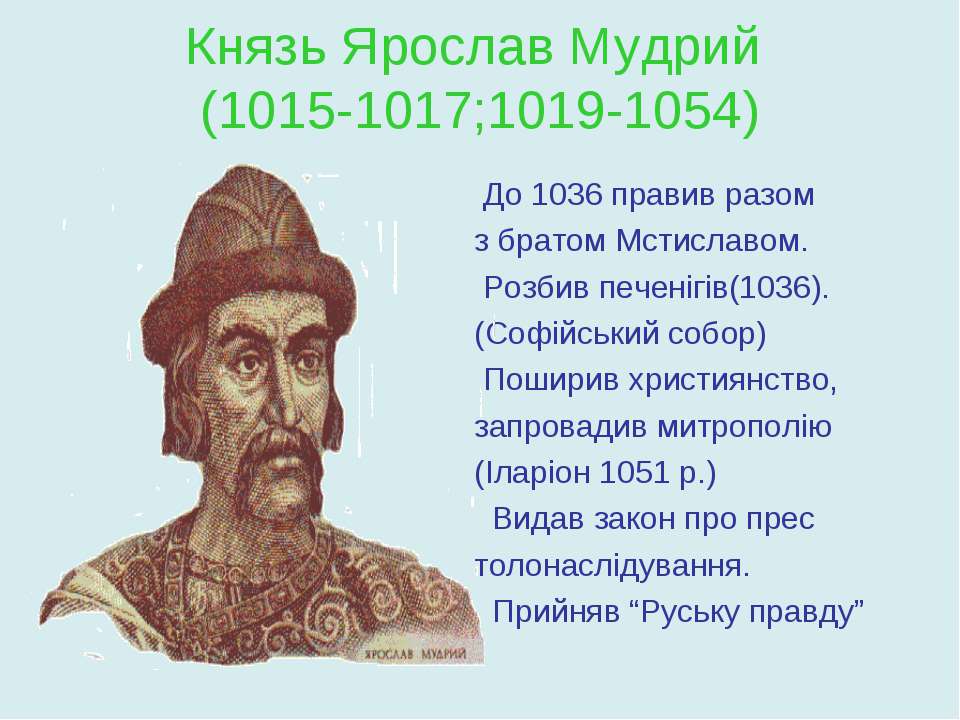 Князь Ярослав Мудрий (1015-1017;1019-1054)

До 1036 правив разом з братом Мстиславом.

Розбив печенігів(1036). (Софійський собор)

Поширив християнство, запровадив митрополію (Іларіон 1051 р.)

Видав закон про прес толонаслідування.

Прийняв “Руську правду”

ЯРОСЛАВ МУДРИЙ